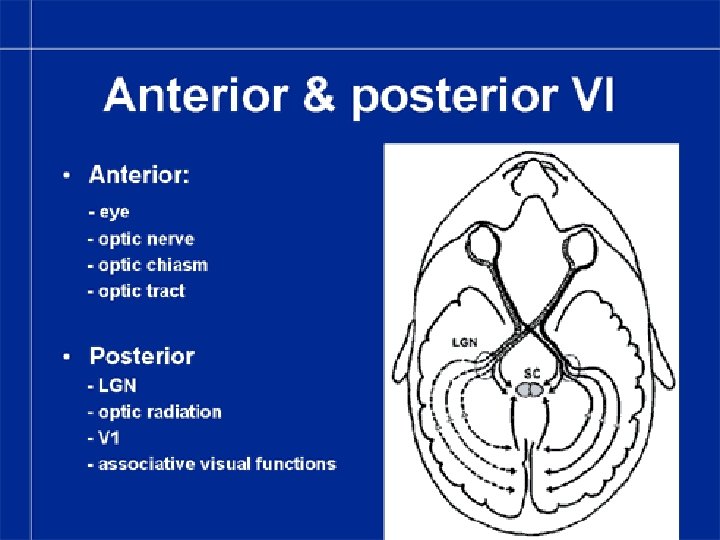 Anterior & posterior VI

• Anterior:
- eye
- optic nerve
- optic chiasm
- optic tract

• Posterior
- LGN
- optic radiation
- V1
- associative visual functions

LGN

SC